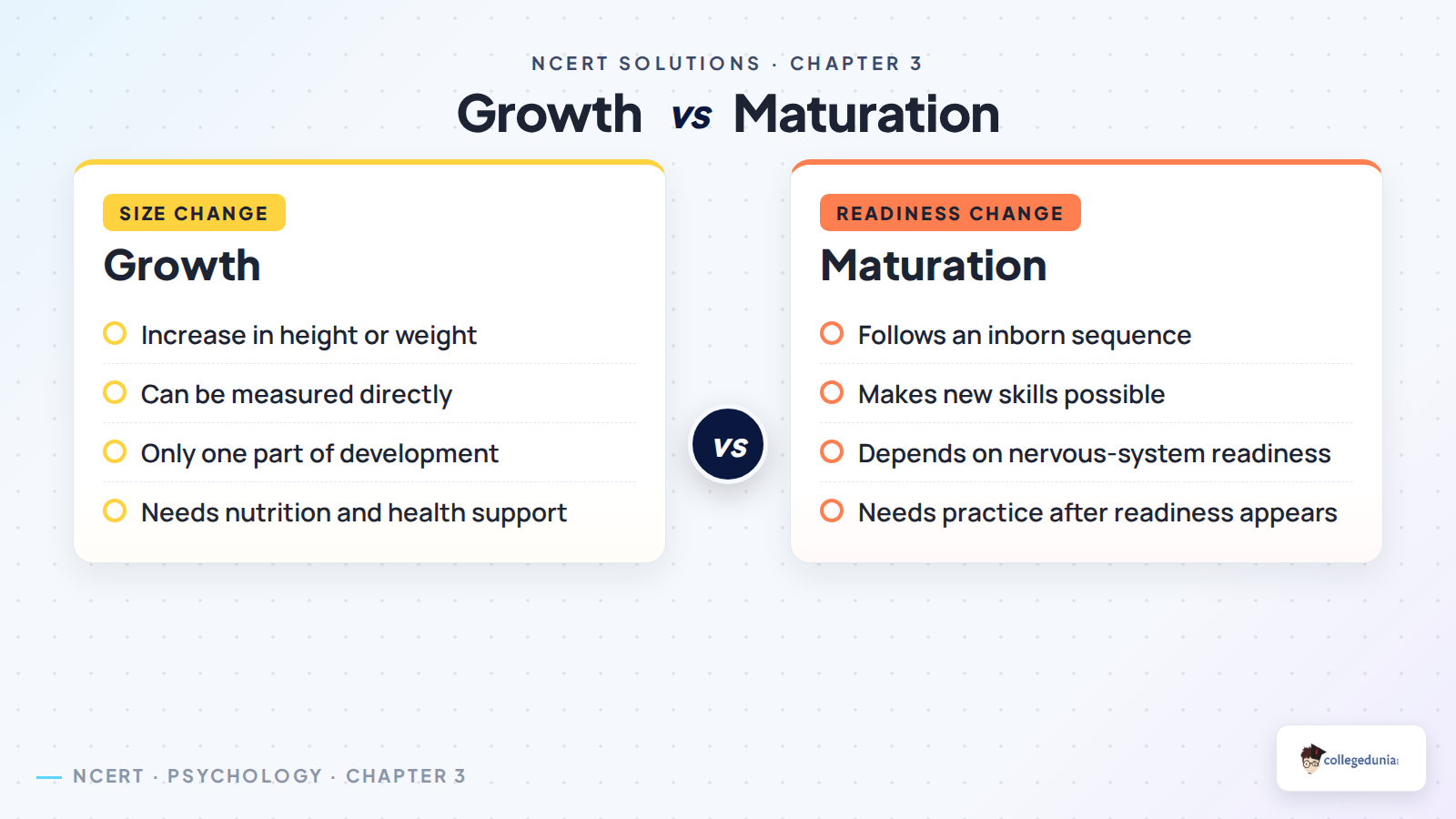 NCERT SOLUTIONS · CHAPTER 3

Growth vs Maturation

SIZE CHANGE

Growth

Increase in height or weight

Can be measured directly

Only one part of development

Needs nutrition and health support

vs

READINESS CHANGE

Maturation

Follows an inborn sequence

Makes new skills possible

Depends on nervous-system readiness

Needs practice after readiness appears

NCERT · PSYCHOLOGY · CHAPTER 3

collegedunia